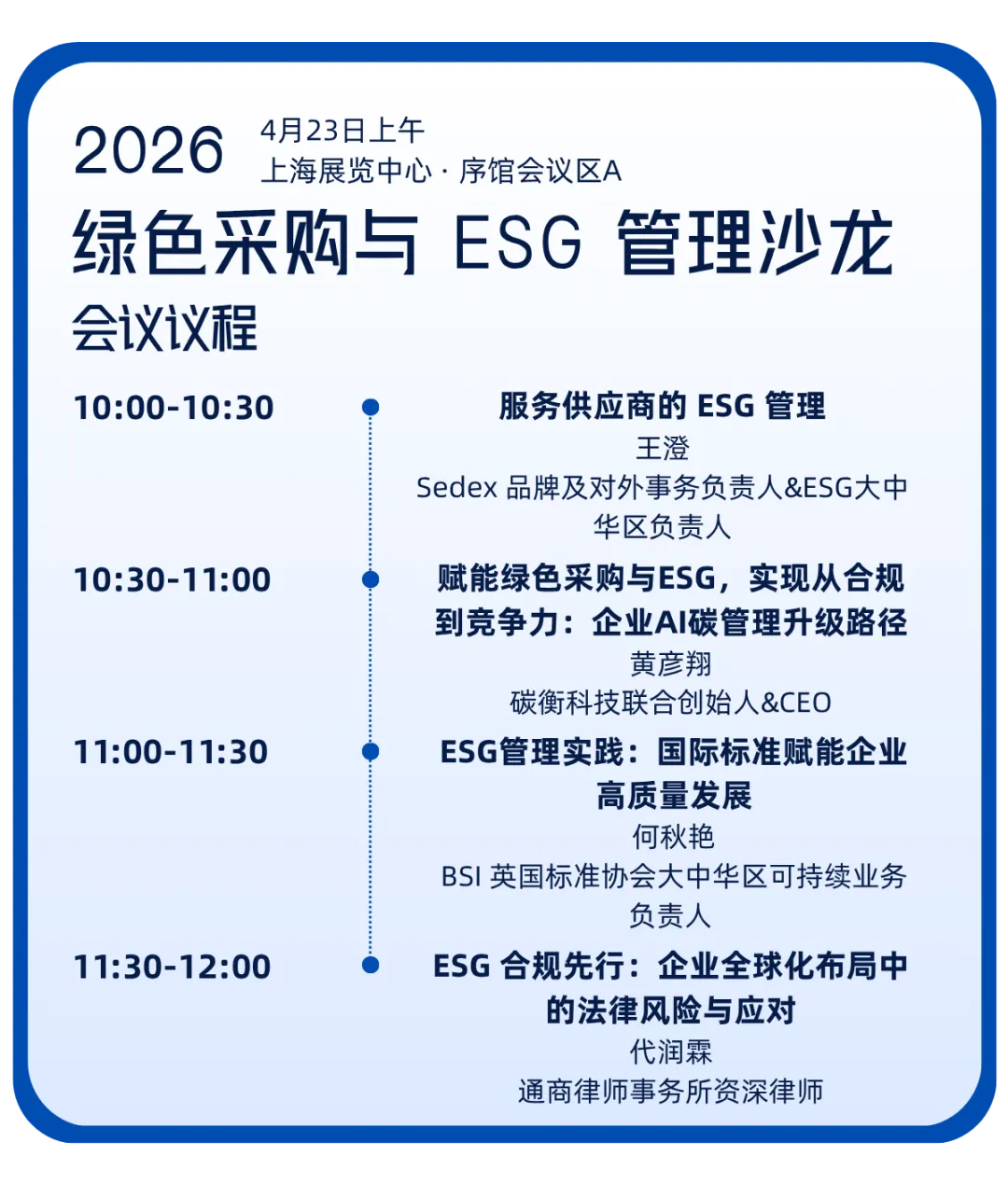 2026
4月23日上午
上海展览中心 · 序馆会议区A

绿色采购与 ESG 管理沙龙

会议议程

10:00-10:30
服务供应商的 ESG 管理
王澄
Sedex 品牌及对外事务负责人&ESG大中华区负责人

10:30-11:00
赋能绿色采购与ESG，实现从合规到竞争力：企业AI碳管理升级路径
黄彦翔
碳衡科技联合创始人&CEO

11:00-11:30
ESG管理实践：国际标准赋能企业高质量发展
何秋艳
BSI 英国标准协会大中华区可持续业务负责人

11:30-12:00
ESG 合规先行：企业全球化布局中的法律风险与应对
代润霖
通商律师事务所资深律师